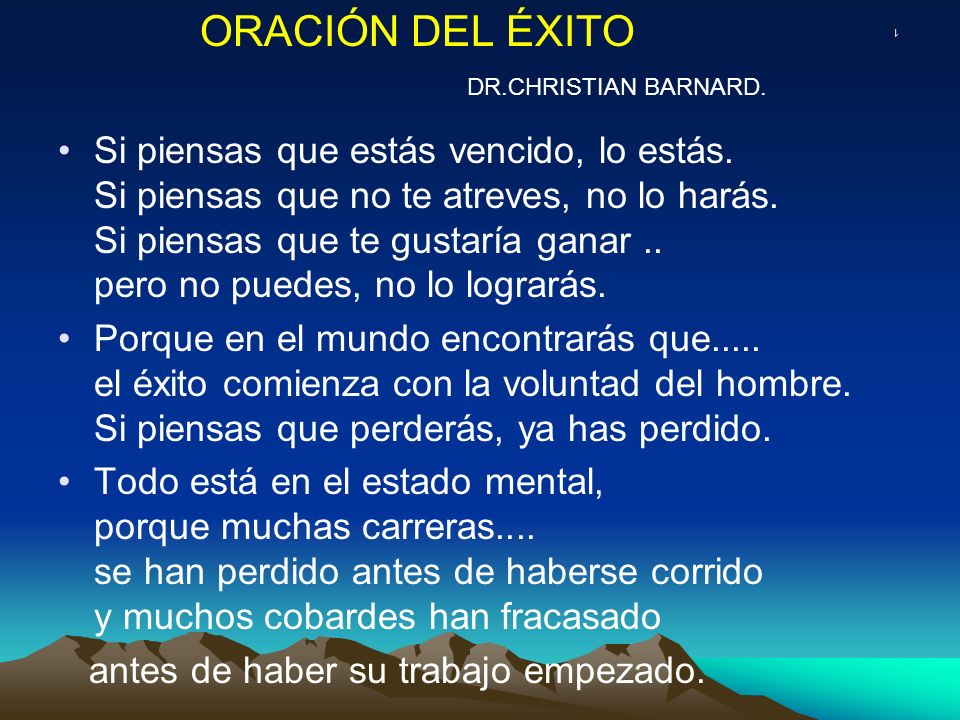 ORACIÓN DEL ÉXITO

DR.CHRISTIAN BARNARD.

• Si piensas que estás vencido, lo estás.
Si piensas que no te atreves, no lo harás.
Si piensas que te gustaría ganar ..
pero no puedes, no lo lograrás.

• Porque en el mundo encontrarás que.....
el éxito comienza con la voluntad del hombre.
Si piensas que perderás, ya has perdido.

• Todo está en el estado mental,
porque muchas carreras....
se han perdido antes de haberse corrido
y muchos cobardes han fracasado
antes de haber su trabajo empezado.